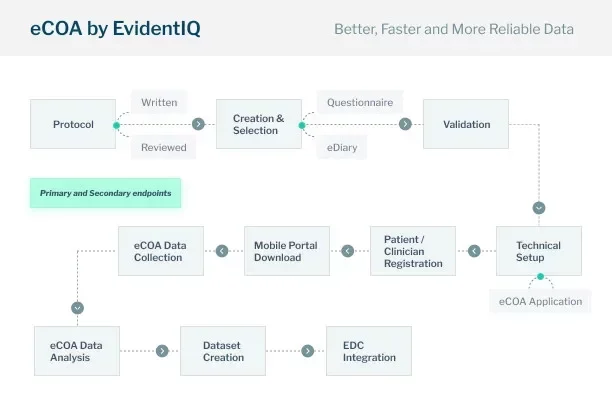 eCOA by EvidentIQ

Better, Faster and More Reliable Data

Protocol

Written

Reviewed

Creation & Selection

Questionnaire

eDiary

Validation

Primary and Secondary endpoints

Technical Setup

eCOA Application

Patient / Clinician Registration

Mobile Portal Download

eCOA Data Collection

eCOA Data Analysis

Dataset Creation

EDC Integration